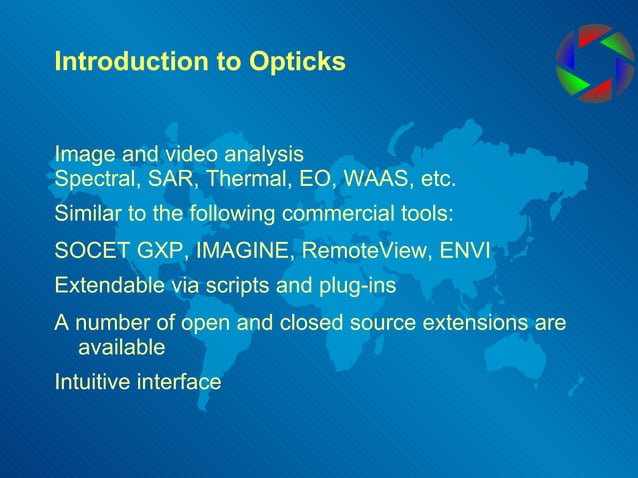 Introduction to Opticks

Image and video analysis
Spectral, SAR, Thermal, EO, WAAS, etc.

Similar to the following commercial tools:

SOCET GXP, IMAGINE, RemoteView, ENVI

Extendable via scripts and plug-ins

A number of open and closed source extensions are available

Intuitive interface